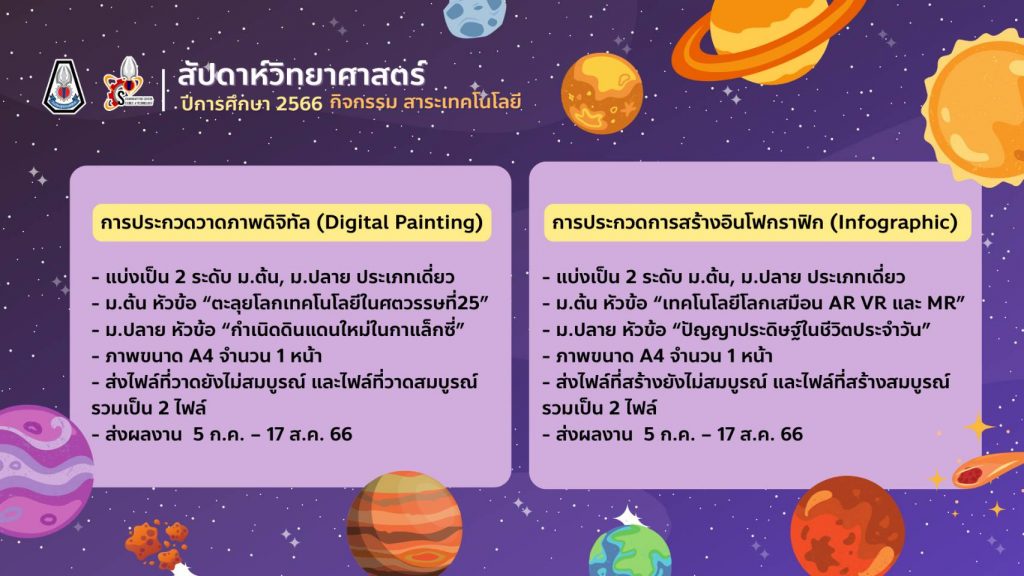 สัปดาห์วิทยาศาสตร์
ปีการศึกษา 2566 กิจกรรม สาระเทคโนโลยี

การประกวดวาดภาพดิจิทัล (Digital Painting)

- แบ่งเป็น 2 ระดับ ม.ต้น, ม.ปลาย ประเภทเดี่ยว
- ม.ต้น หัวข้อ “ตะลุยโลกเทคโนโลยีในศตวรรษที่25”
- ม.ปลาย หัวข้อ “กำเนิดดินแดนใหม่ในกาแล็กซี่”
- ภาพขนาด A4 จำนวน 1 หน้า
- ส่งไฟล์ที่วาดยังไม่สมบูรณ์ และไฟล์ที่วาดสมบูรณ์ รวมเป็น 2 ไฟล์
- ส่งผลงาน 5 ก.ค. – 17 ส.ค. 66

การประกวดการสร้างอินโฟกราฟิก (Infographic)

- แบ่งเป็น 2 ระดับ ม.ต้น, ม.ปลาย ประเภทเดี่ยว
- ม.ต้น หัวข้อ “เทคโนโลยีโลกเสมือน AR VR และ MR”
- ม.ปลาย หัวข้อ “ปัญญาประดิษฐ์ในชีวิตประจำวัน”
- ภาพขนาด A4 จำนวน 1 หน้า
- ส่งไฟล์ที่สร้างยังไม่สมบูรณ์ และไฟล์ที่สร้างสมบูรณ์ รวมเป็น 2 ไฟล์
- ส่งผลงาน 5 ก.ค. – 17 ส.ค. 66